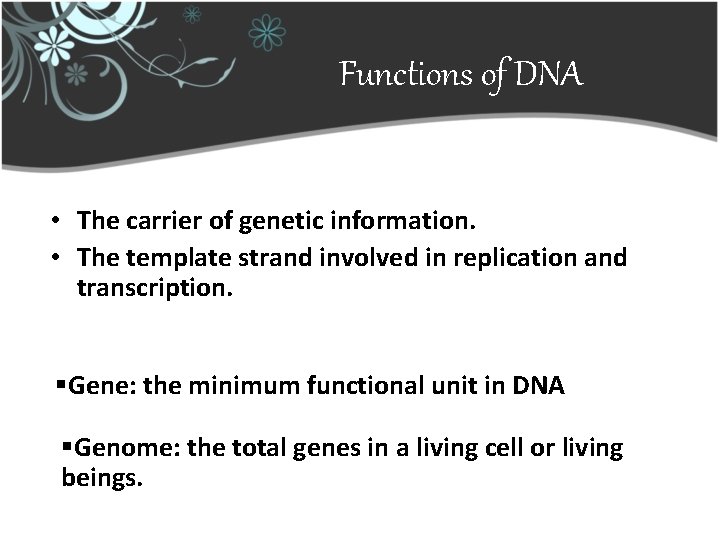 Functions of DNA

• The carrier of genetic information.
• The template strand involved in replication and transcription.

▪Gene: the minimum functional unit in DNA

▪Genome: the total genes in a living cell or living beings.